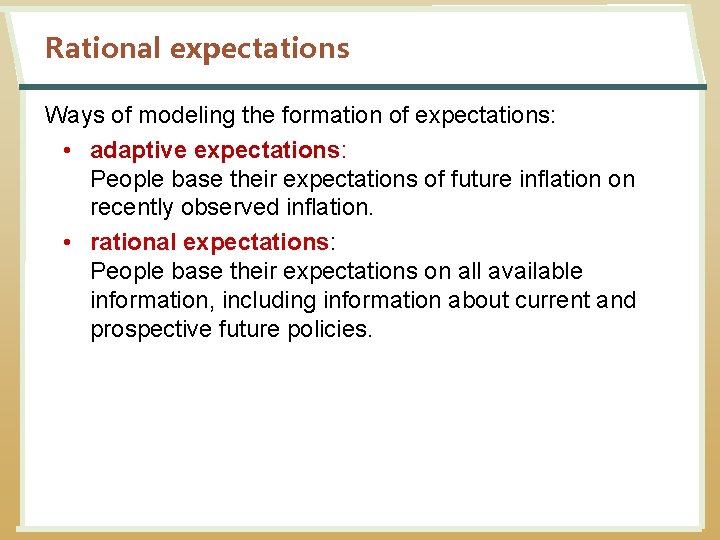 Rational expectations

Ways of modeling the formation of expectations:

• adaptive expectations:
People base their expectations of future inflation on recently observed inflation.

• rational expectations:
People base their expectations on all available information, including information about current and prospective future policies.